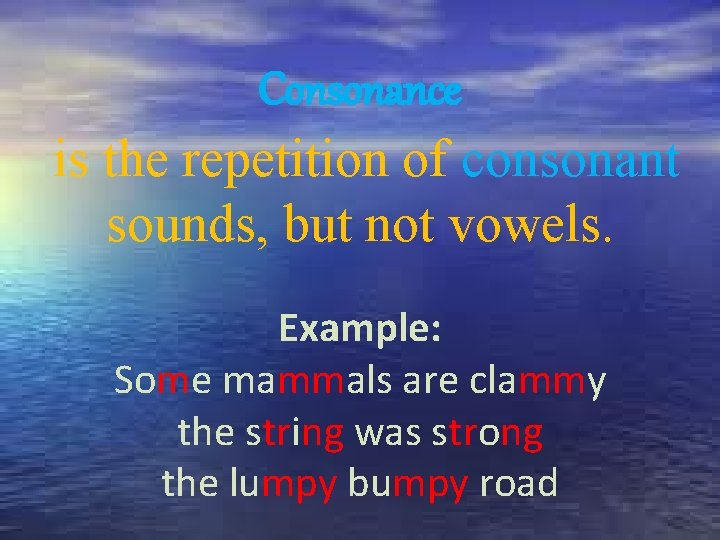 Consonance

is the repetition of consonant sounds, but not vowels.

Example:
Some mammals are clammy
the string was strong
the lumpy bumpy road